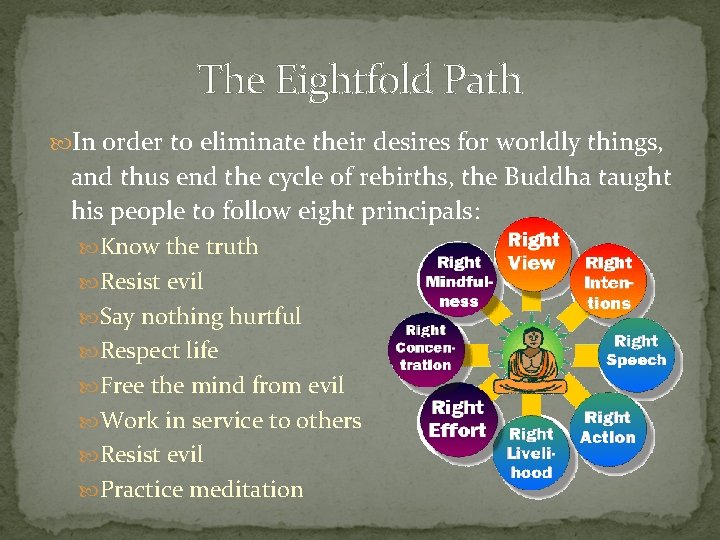 The Eightfold Path

In order to eliminate their desires for worldly things, and thus end the cycle of rebirths, the Buddha taught his people to follow eight principals:

Know the truth

Resist evil

Say nothing hurtful

Respect life

Free the mind from evil

Work in service to others

Resist evil

Practice meditation

Right View

Right Intentions

Right Speech

Right Action

Right Livelihood

Right Effort

Right Concentration

Right Mindfulness